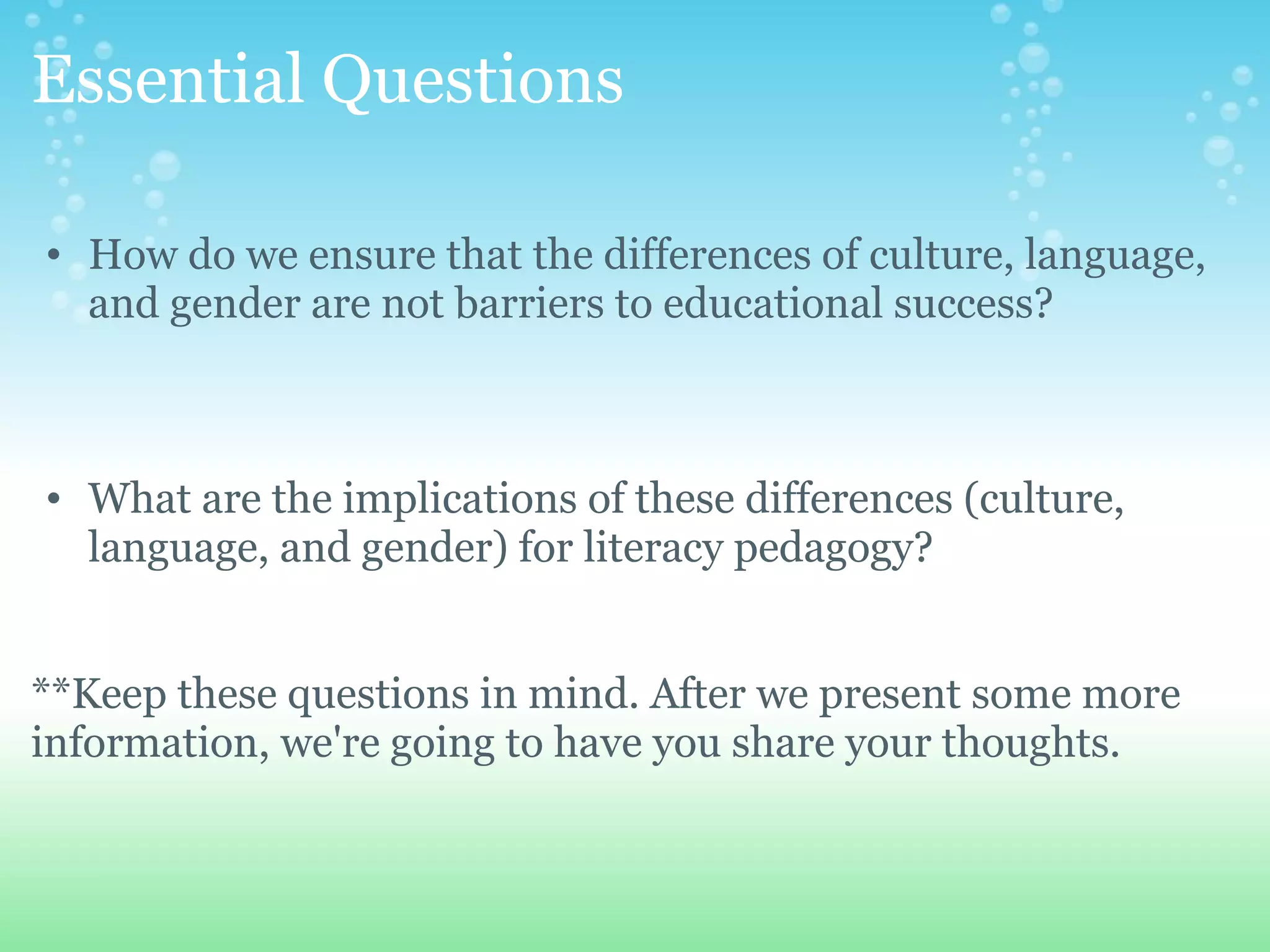 Essential Questions

• How do we ensure that the differences of culture, language, and gender are not barriers to educational success?

• What are the implications of these differences (culture, language, and gender) for literacy pedagogy?

**Keep these questions in mind. After we present some more information, we're going to have you share your thoughts.